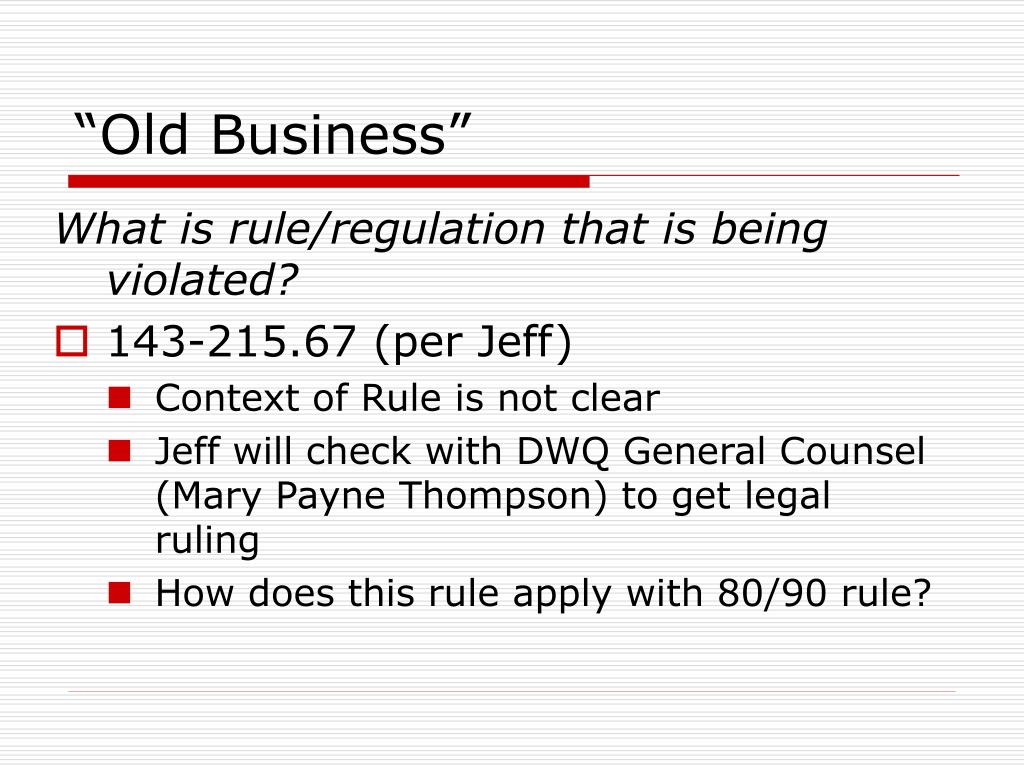 “Old Business”

What is rule/regulation that is being violated?

143-215.67 (per Jeff)

Context of Rule is not clear

Jeff will check with DWQ General Counsel (Mary Payne Thompson) to get legal ruling

How does this rule apply with 80/90 rule?